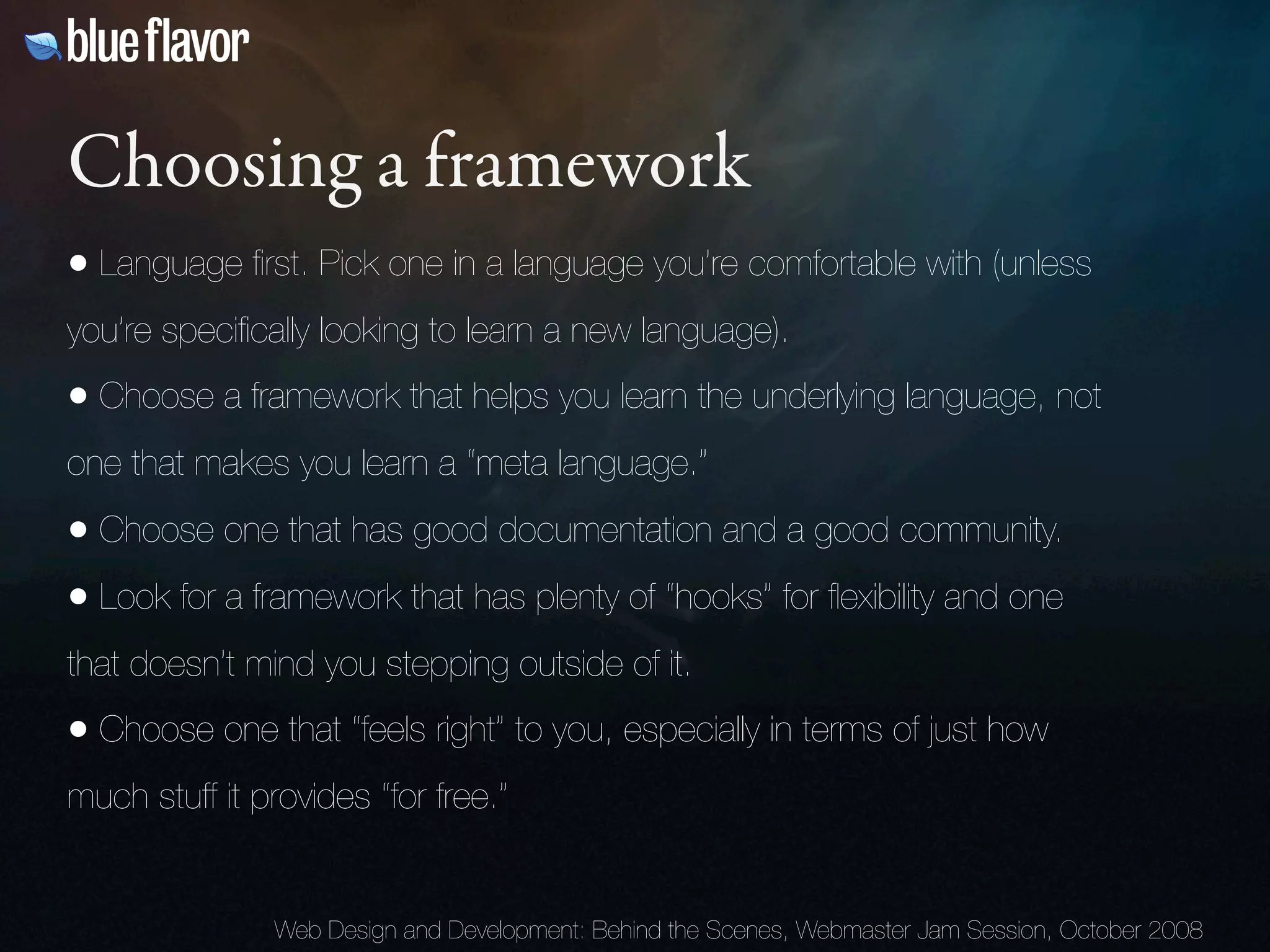 blue flavor

Choosing a framework

• Language first. Pick one in a language you're comfortable with (unless you're specifically looking to learn a new language).

• Choose a framework that helps you learn the underlying language, not one that makes you learn a "meta language."

• Choose one that has good documentation and a good community.

• Look for a framework that has plenty of "hooks" for flexibility and one that doesn't mind you stepping outside of it.

• Choose one that "feels right" to you, especially in terms of just how much stuff it provides "for free."

Web Design and Development: Behind the Scenes, Webmaster Jam Session, October 2008